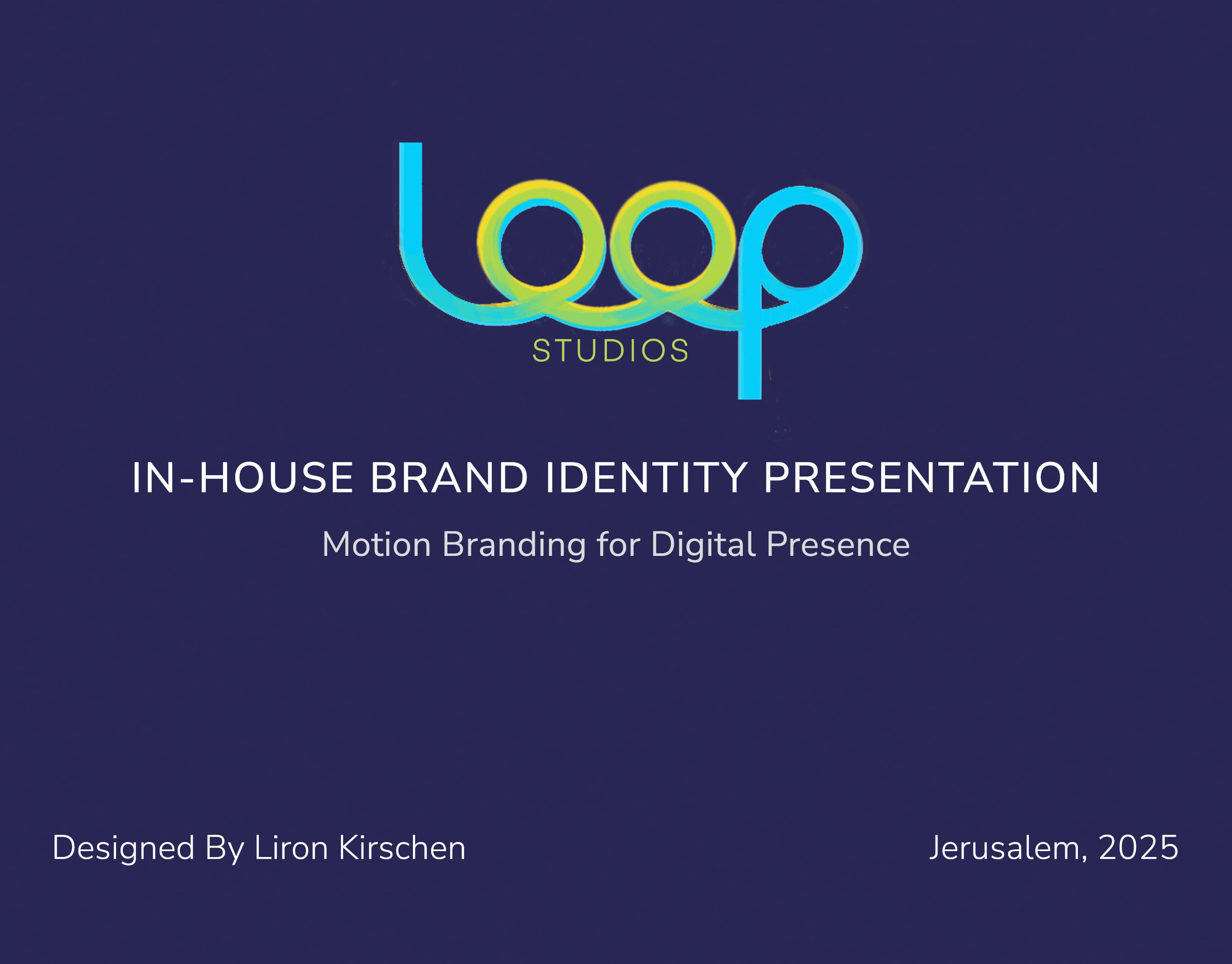 loop
STUDIOS

IN-HOUSE BRAND IDENTITY PRESENTATION

Motion Branding for Digital Presence

Designed By Liron Kirschen

Jerusalem, 2025